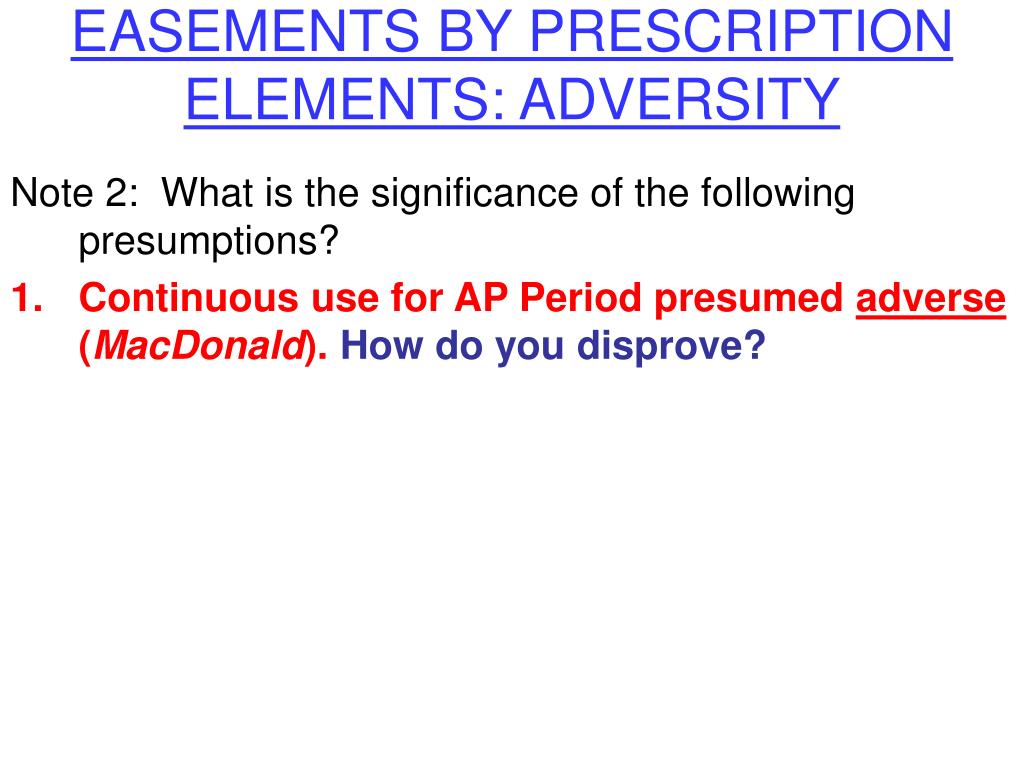 EASEMENTS BY PRESCRIPTION
ELEMENTS: ADVERSITY

Note 2: What is the significance of the following presumptions?

1. Continuous use for AP Period presumed adverse (MacDonald). How do you disprove?